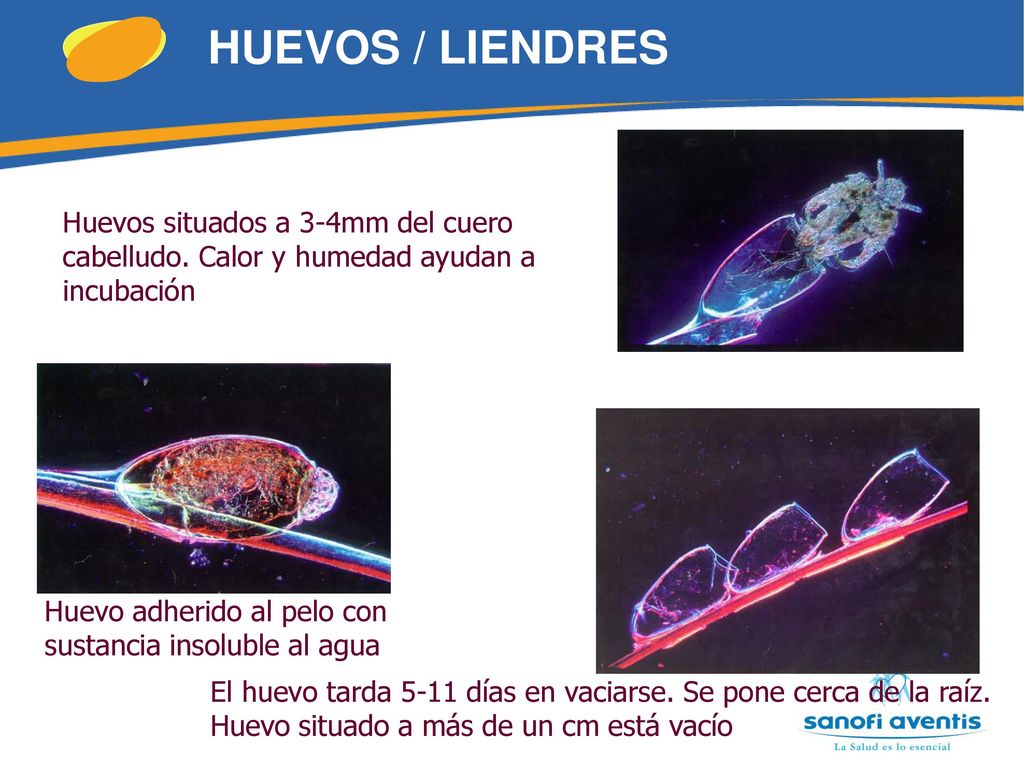 HUEVOS / LIENDRES

Huevos situados a 3-4mm del cuero cabelludo. Calor y humedad ayudan a incubación

Huevo adherido al pelo con sustancia insoluble al agua

El huevo tarda 5-11 días en vaciarse. Se pone cerca de la raíz. Huevo situado a más de un cm está vacío

sanofi aventis
La Salud es lo esencial